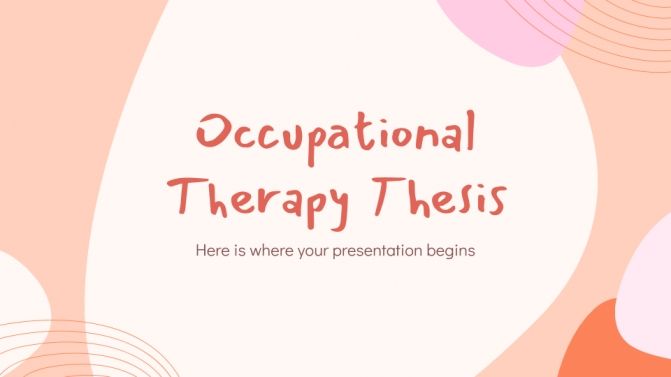 Occupational Therapy Thesis

Here is where your presentation begins